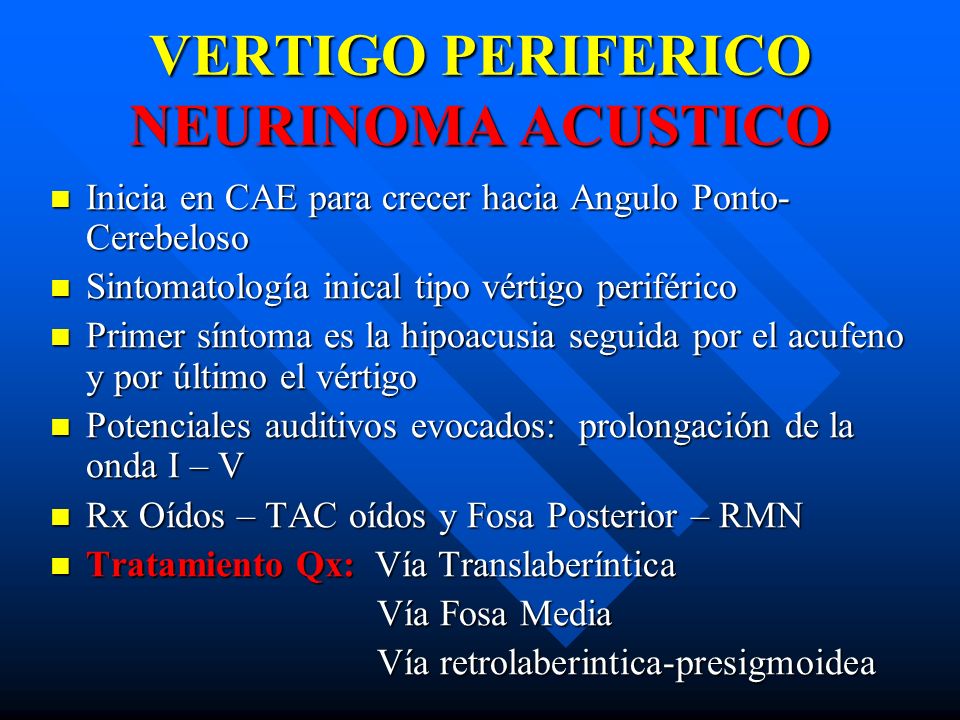 VERTIGO PERIFERICO
NEURINOMA ACUSTICO

- Inicia en CAE para crecer hacia Angulo Ponto-Cerebeloso
- Sintomatología inical tipo vértigo periférico
- Primer síntoma es la hipoacusia seguida por el acufeno y por último el vértigo
- Potenciales auditivos evocados: prolongación de la onda I – V
- Rx Oídos – TAC oídos y Fosa Posterior – RMN
- Tratamiento Qx: Vía Translaberíntica
Vía Fosa Media
Vía retrolaberintica-presigmoidea